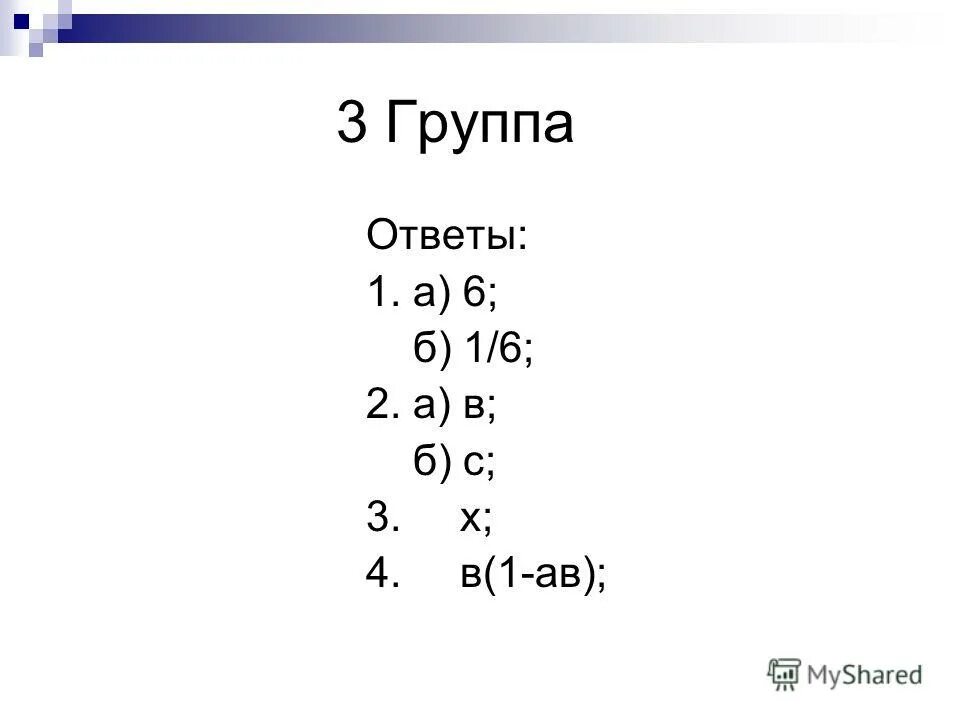 3 Группа

Ответы:
1. а) 6;
б) 1/6;
2. а) в;
б) с;
3. х;
4. в(1-ав);

MyShared